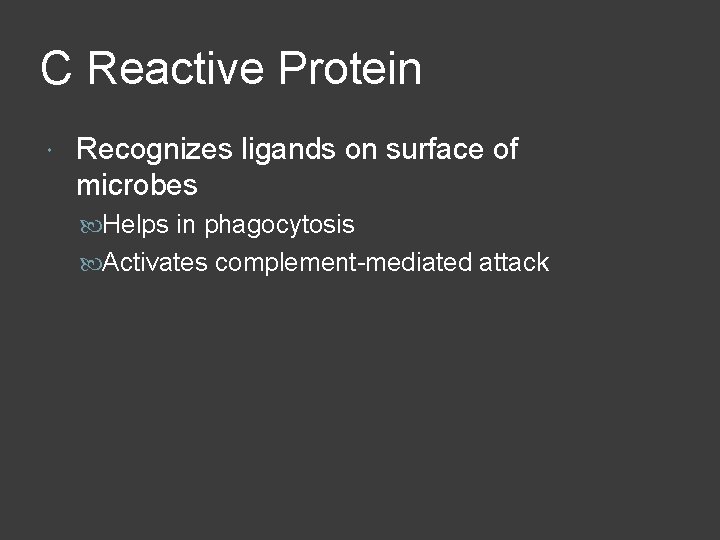 C Reactive Protein

Recognizes ligands on surface of microbes

Helps in phagocytosis

Activates complement-mediated attack